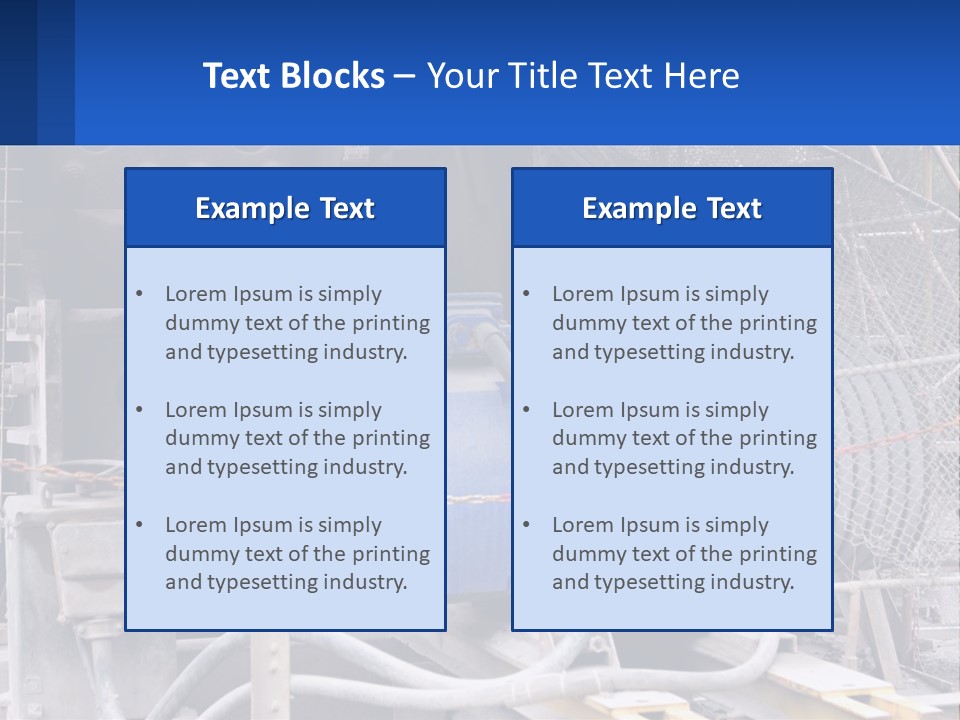 Text Blocks – Your Title Text Here

Example Text

• Lorem Ipsum is simply dummy text of the printing and typesetting industry.

• Lorem Ipsum is simply dummy text of the printing and typesetting industry.

• Lorem Ipsum is simply dummy text of the printing and typesetting industry.

Example Text

• Lorem Ipsum is simply dummy text of the printing and typesetting industry.

• Lorem Ipsum is simply dummy text of the printing and typesetting industry.

• Lorem Ipsum is simply dummy text of the printing and typesetting industry.